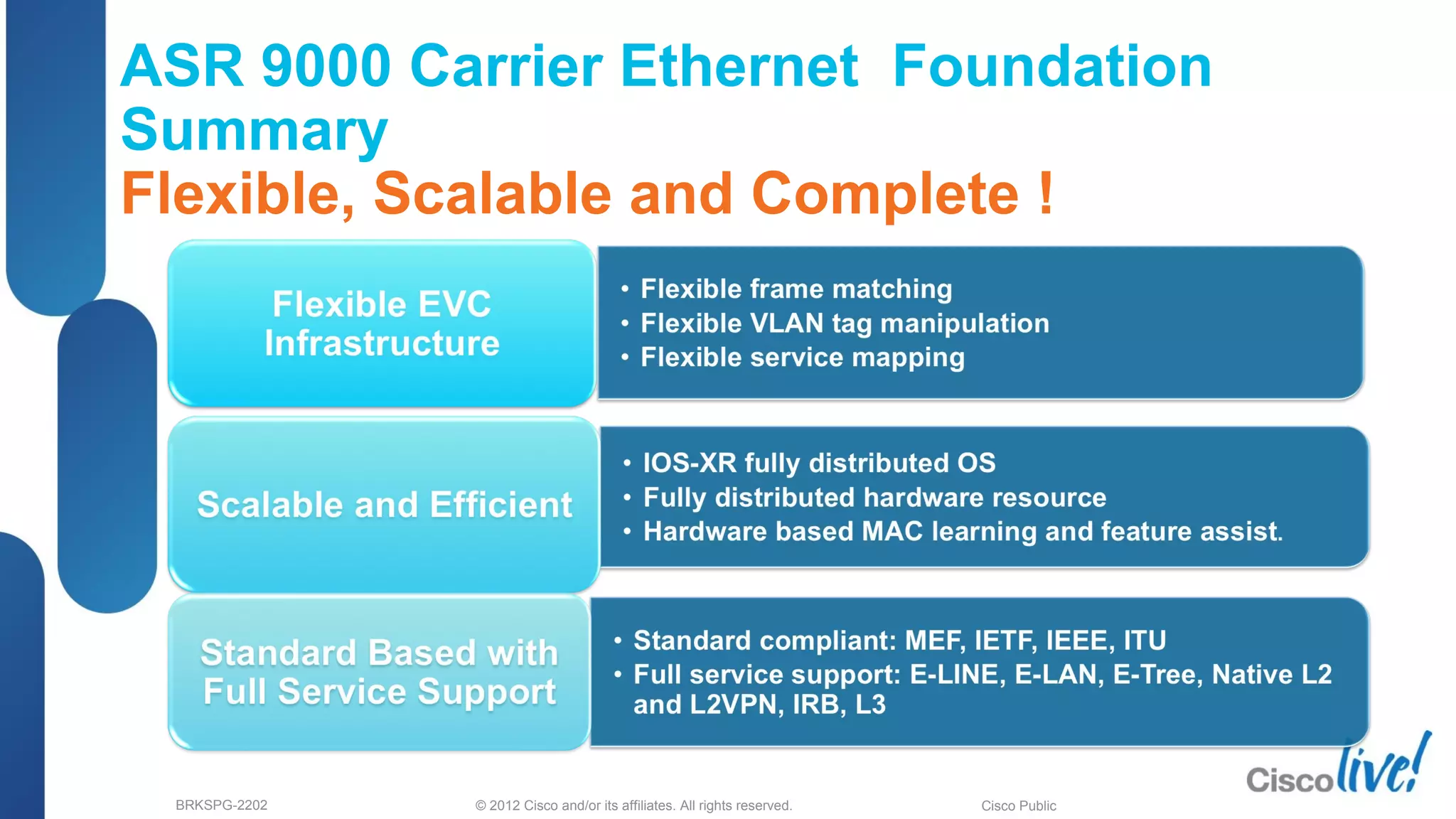 ASR 9000 Carrier Ethernet Foundation Summary
Flexible, Scalable and Complete !

Flexible EVC Infrastructure

• Flexible frame matching
• Flexible VLAN tag manipulation
• Flexible service mapping

Scalable and Efficient

• IOS-XR fully distributed OS
• Fully distributed hardware resource
• Hardware based MAC learning and feature assist.

Standard Based with Full Service Support

• Standard compliant: MEF, IETF, IEEE, ITU
• Full service support: E-LINE, E-LAN, E-Tree, Native L2 and L2VPN, IRB, L3

Cisco live!

BRKSPG-2202

© 2012 Cisco and/or its affiliates. All rights reserved.

Cisco Public